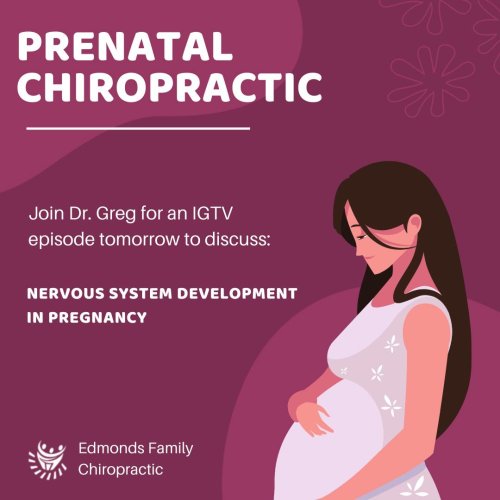 PRENATAL CHIROPRACTIC

Join Dr. Greg for an IGTV episode tomorrow to discuss:

NERVOUS SYSTEM DEVELOPMENT IN PREGNANCY

Edmonds Family Chiropractic